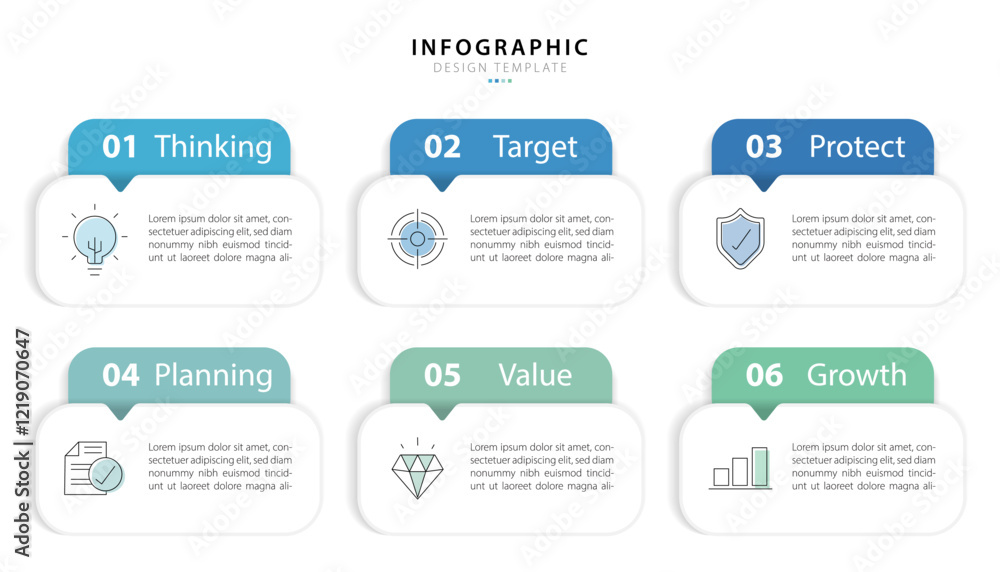 INFOGRAPHIC
DESIGN TEMPLATE

01 Thinking

Lorem ipsum dolor sit amet, consectetuer adipiscing elit, sed diam nonummy nibh euismod tincidunt ut laoreet dolore magna ali-

02 Target

Lorem ipsum dolor sit amet, consectetuer adipiscing elit, sed diam nonummy nibh euismod tincidunt ut laoreet dolore magna ali-

03 Protect

Lorem ipsum dolor sit amet, consectetuer adipiscing elit, sed diam nonummy nibh euismod tincidunt ut laoreet dolore magna ali-

04 Planning

Lorem ipsum dolor sit amet, consectetuer adipiscing elit, sed diam nonummy nibh euismod tincidunt ut laoreet dolore magna ali-

05 Value

Lorem ipsum dolor sit amet, consectetuer adipiscing elit, sed diam nonummy nibh euismod tincidunt ut laoreet dolore magna ali-

06 Growth

Lorem ipsum dolor sit amet, consectetuer adipiscing elit, sed diam nonummy nibh euismod tincidunt ut laoreet dolore magna ali-

Adobe Stock | #1219070647